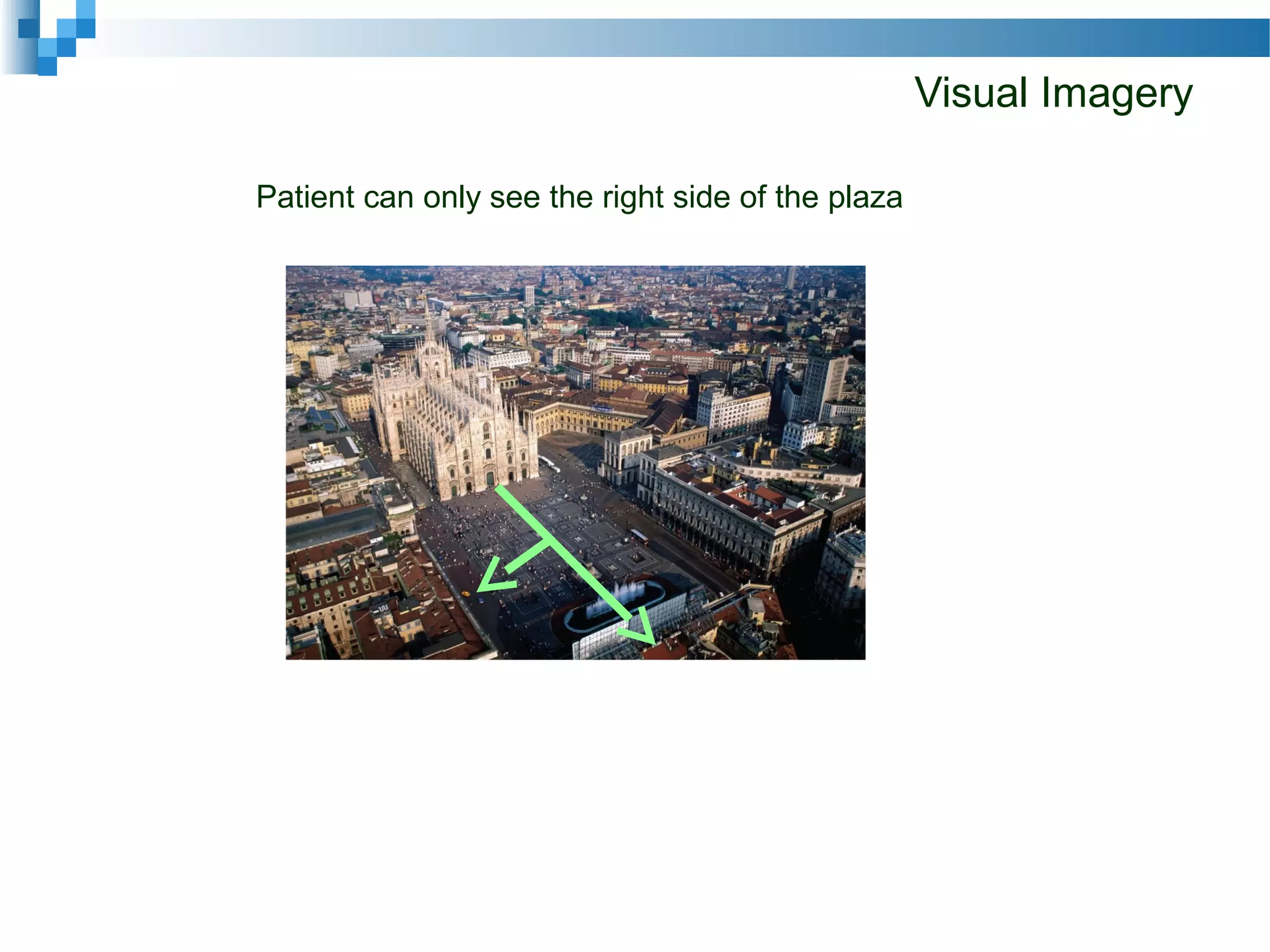 Visual Imagery

Patient can only see the right side of the plaza